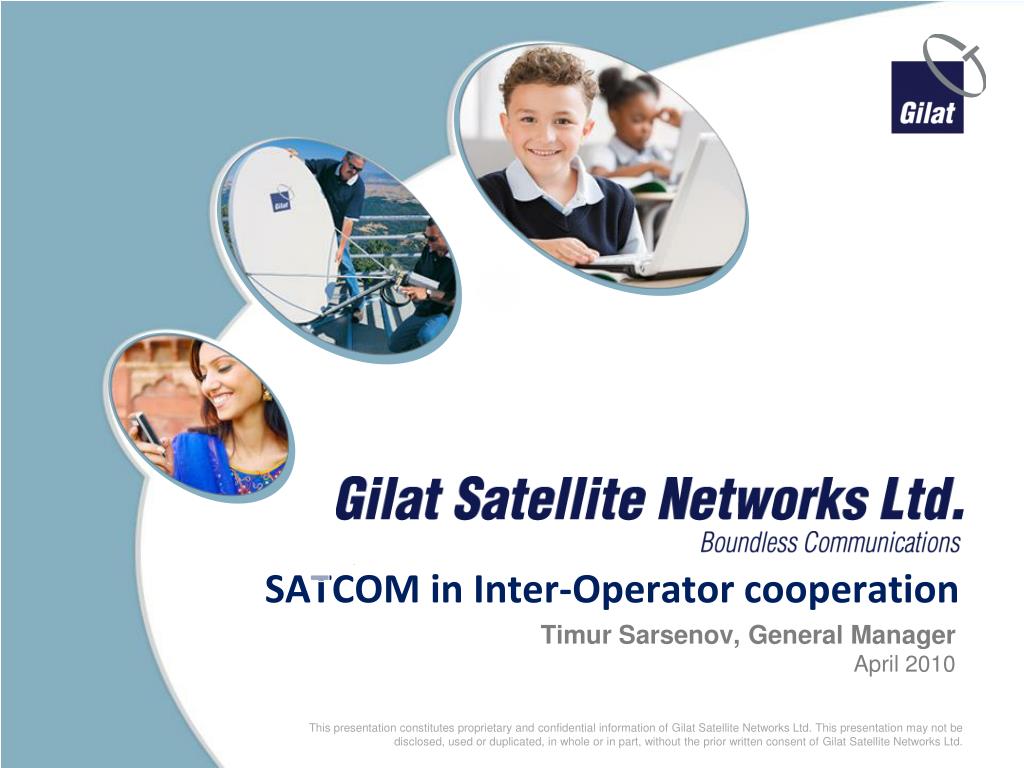 Gilat

Gilat

Gilat Satellite Networks Ltd.
Boundless Communications

SATCOM in Inter-Operator cooperation

Timur Sarsenov, General Manager
April 2010

This presentation constitutes proprietary and confidential information of Gilat Satellite Networks Ltd. This presentation may not be disclosed, used or duplicated, in whole or in part, without the prior written consent of Gilat Satellite Networks Ltd.